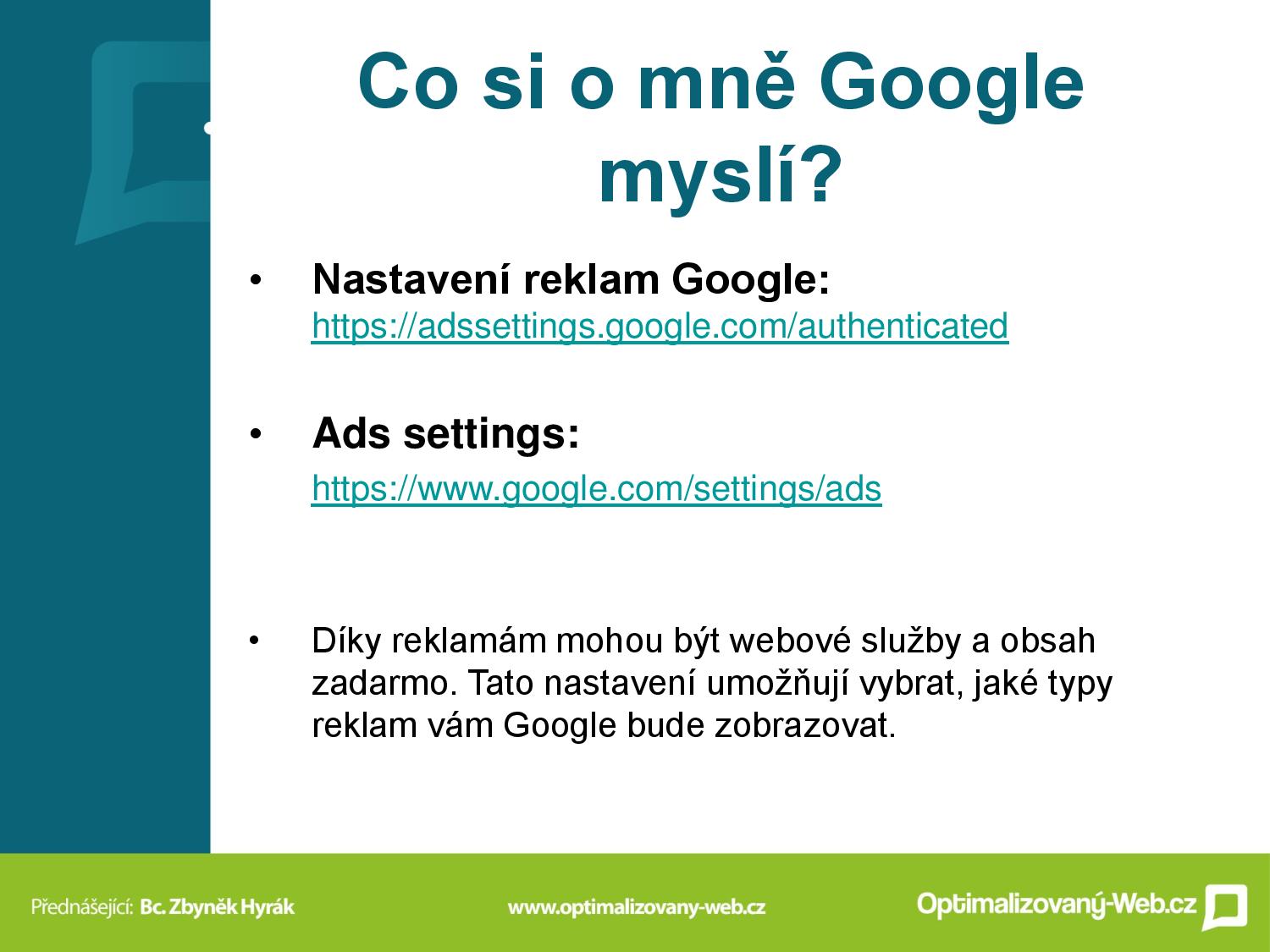 Co si o mně Google myslí?

• Nastavení reklam Google: https://adssettings.google.com/authenticated

• Ads settings:
https://www.google.com/settings/ads

• Díky reklamám mohou být webové služby a obsah zadarmo. Tato nastavení umožňují vybrat, jaké typy reklam vám Google bude zobrazovat.

Přednášející: Bc. Zbyněk Hyrák www.optimalizovany-web.cz Optimalizovaný-Web.cz